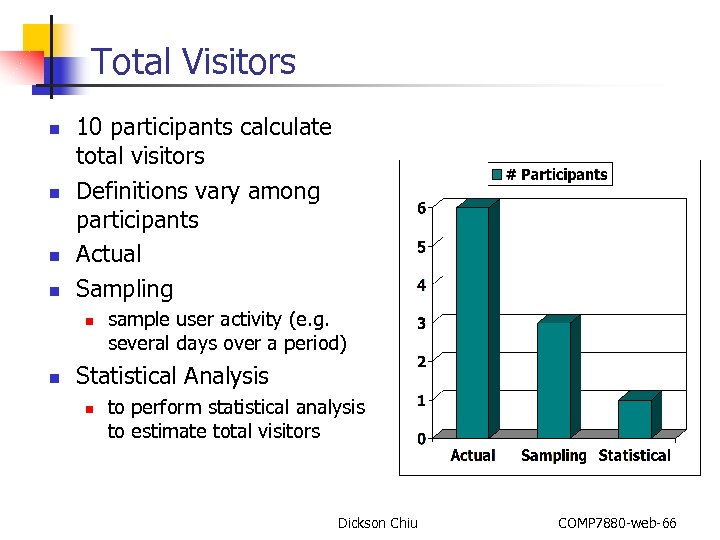 Total Visitors

- 10 participants calculate total visitors
- Definitions vary among participants
- Actual
- Sampling
  - sample user activity (e.g. several days over a period)
- Statistical Analysis
  - to perform statistical analysis to estimate total visitors

# Participants

6
5
4
3
2
1
0

Actual Sampling Statistical

Dickson Chiu

COMP7880-web-66